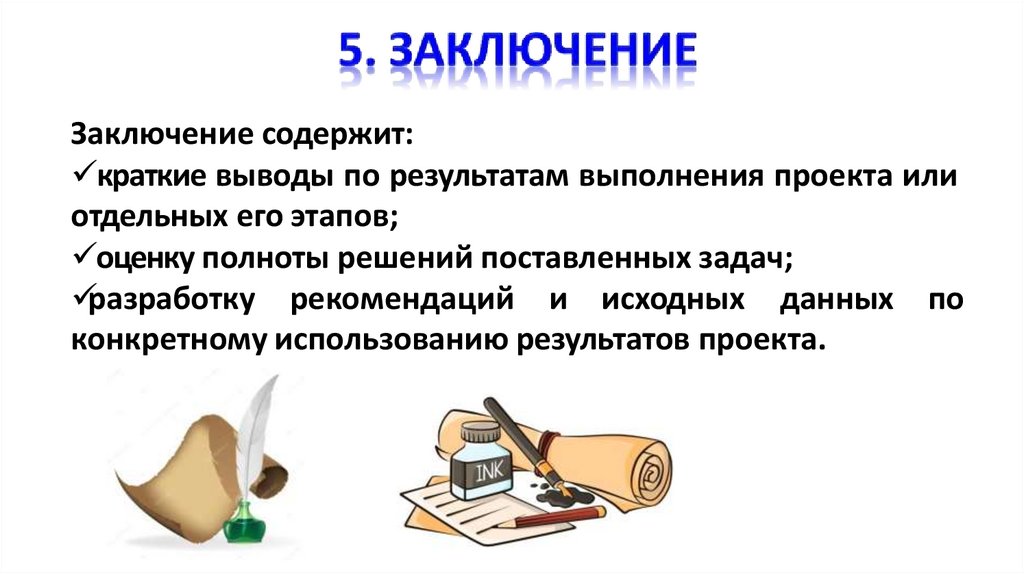 5. ЗАКЛЮЧЕНИЕ

Заключение содержит:
✓краткие выводы по результатам выполнения проекта или отдельных его этапов;
✓оценку полноты решений поставленных задач;
✓разработку рекомендаций и исходных данных по конкретному использованию результатов проекта.

INK